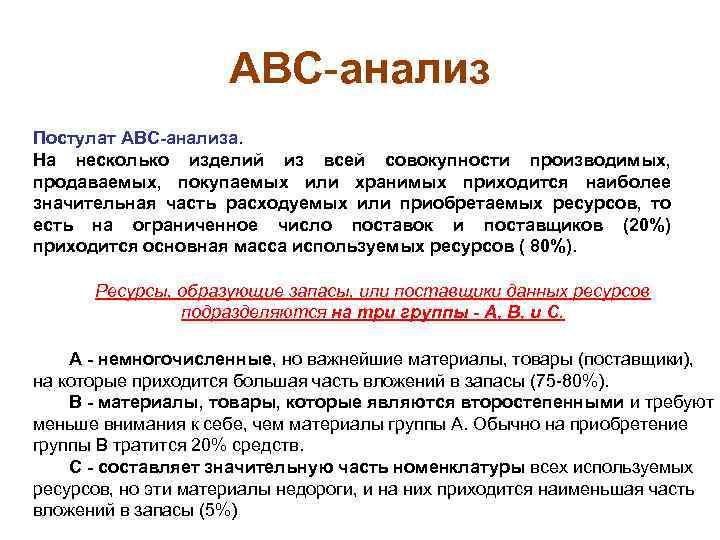 АВС-анализ

Постулат АВС-анализа.
На несколько изделий из всей совокупности производимых, продаваемых, покупаемых или хранимых приходится наиболее значительная часть расходуемых или приобретаемых ресурсов, то есть на ограниченное число поставок и поставщиков (20%) приходится основная масса используемых ресурсов ( 80%).

Ресурсы, образующие запасы, или поставщики данных ресурсов подразделяются на три группы - А, В, и С.

А - немногочисленные, но важнейшие материалы, товары (поставщики), на которые приходится большая часть вложений в запасы (75-80%).
В - материалы, товары, которые являются второстепенными и требуют меньше внимания к себе, чем материалы группы А. Обычно на приобретение группы В тратится 20% средств.
С - составляет значительную часть номенклатуры всех используемых ресурсов, но эти материалы недороги, и на них приходится наименьшая часть вложений в запасы (5%)